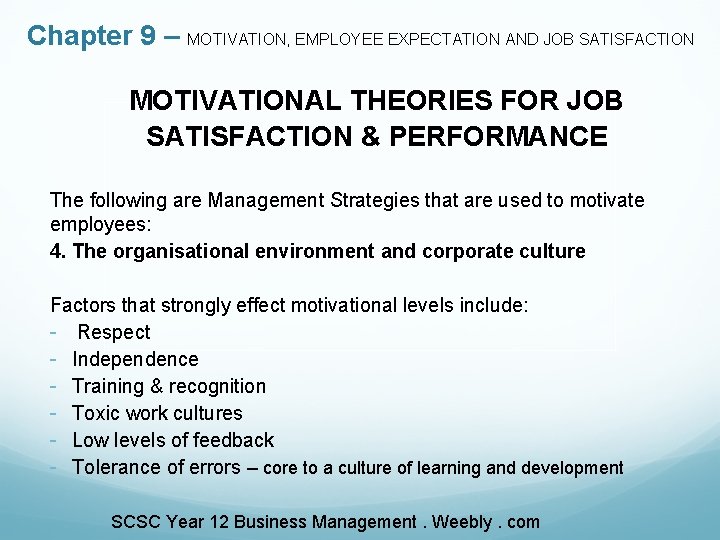 Chapter 9 – MOTIVATION, EMPLOYEE EXPECTATION AND JOB SATISFACTION

MOTIVATIONAL THEORIES FOR JOB SATISFACTION & PERFORMANCE

The following are Management Strategies that are used to motivate employees:
4. The organisational environment and corporate culture

Factors that strongly effect motivational levels include:
- Respect
- Independence
- Training & recognition
- Toxic work cultures
- Low levels of feedback
- Tolerance of errors – core to a culture of learning and development

SCSC Year 12 Business Management . Weebly . com